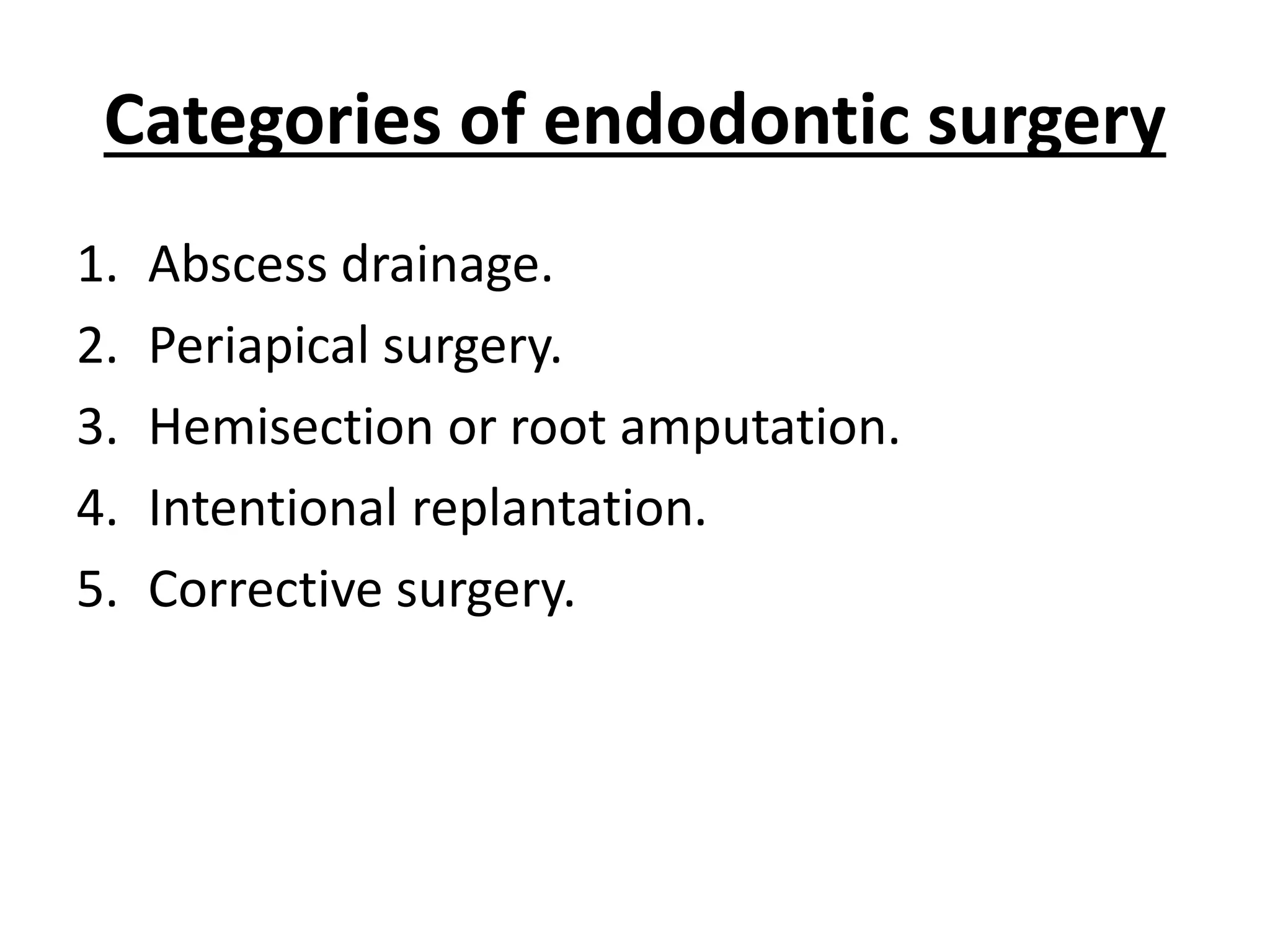 Categories of endodontic surgery

1. Abscess drainage.
2. Periapical surgery.
3. Hemisection or root amputation.
4. Intentional replantation.
5. Corrective surgery.